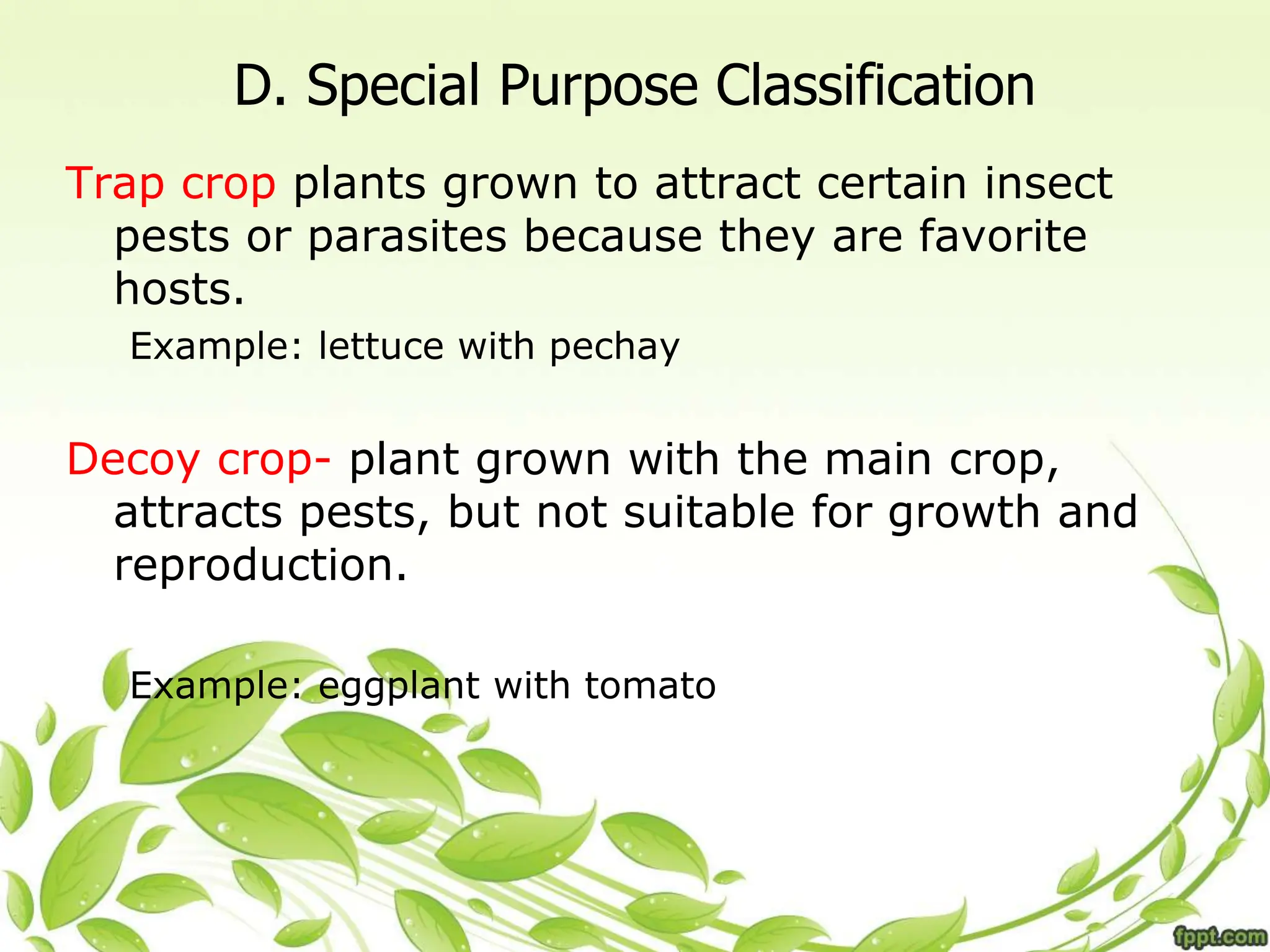 D. Special Purpose Classification

Trap crop plants grown to attract certain insect pests or parasites because they are favorite hosts.

Example: lettuce with pechay

Decoy crop- plant grown with the main crop, attracts pests, but not suitable for growth and reproduction.

Example: eggplant with tomato

fppt.com